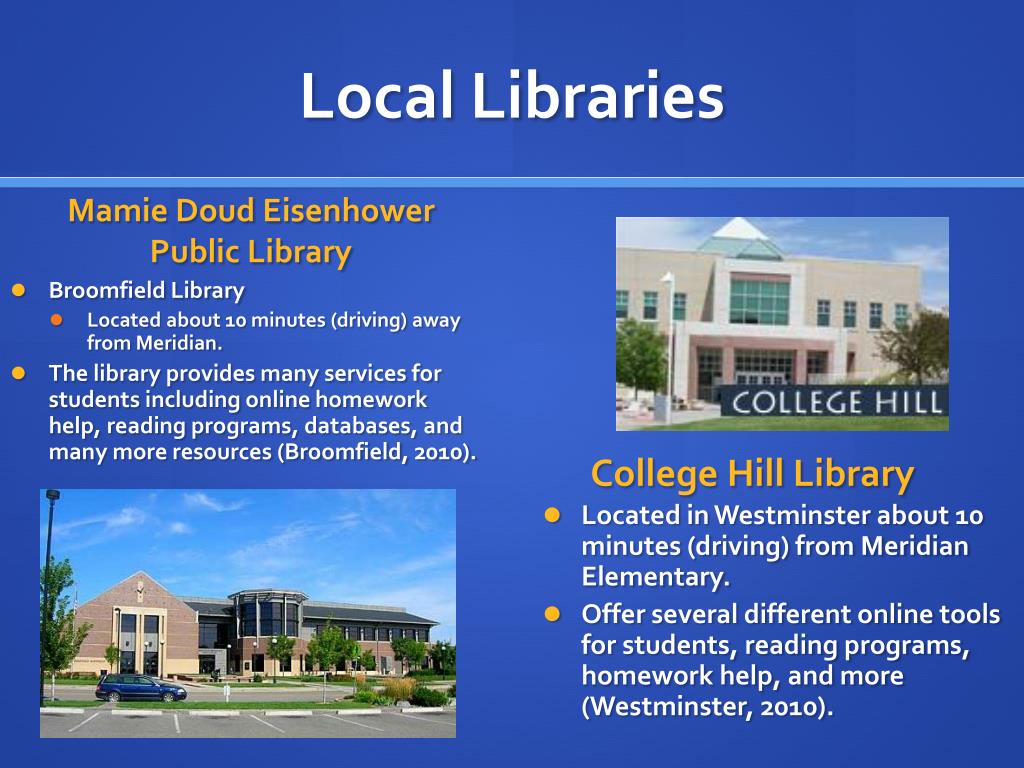 Local Libraries

Mamie Doud Eisenhower Public Library

- Broomfield Library
  - Located about 10 minutes (driving) away from Meridian.
- The library provides many services for students including online homework help, reading programs, databases, and many more resources (Broomfield, 2010).

COLLEGE HILL

College Hill Library

- Located in Westminster about 10 minutes (driving) from Meridian Elementary.
- Offer several different online tools for students, reading programs, homework help, and more (Westminster, 2010).